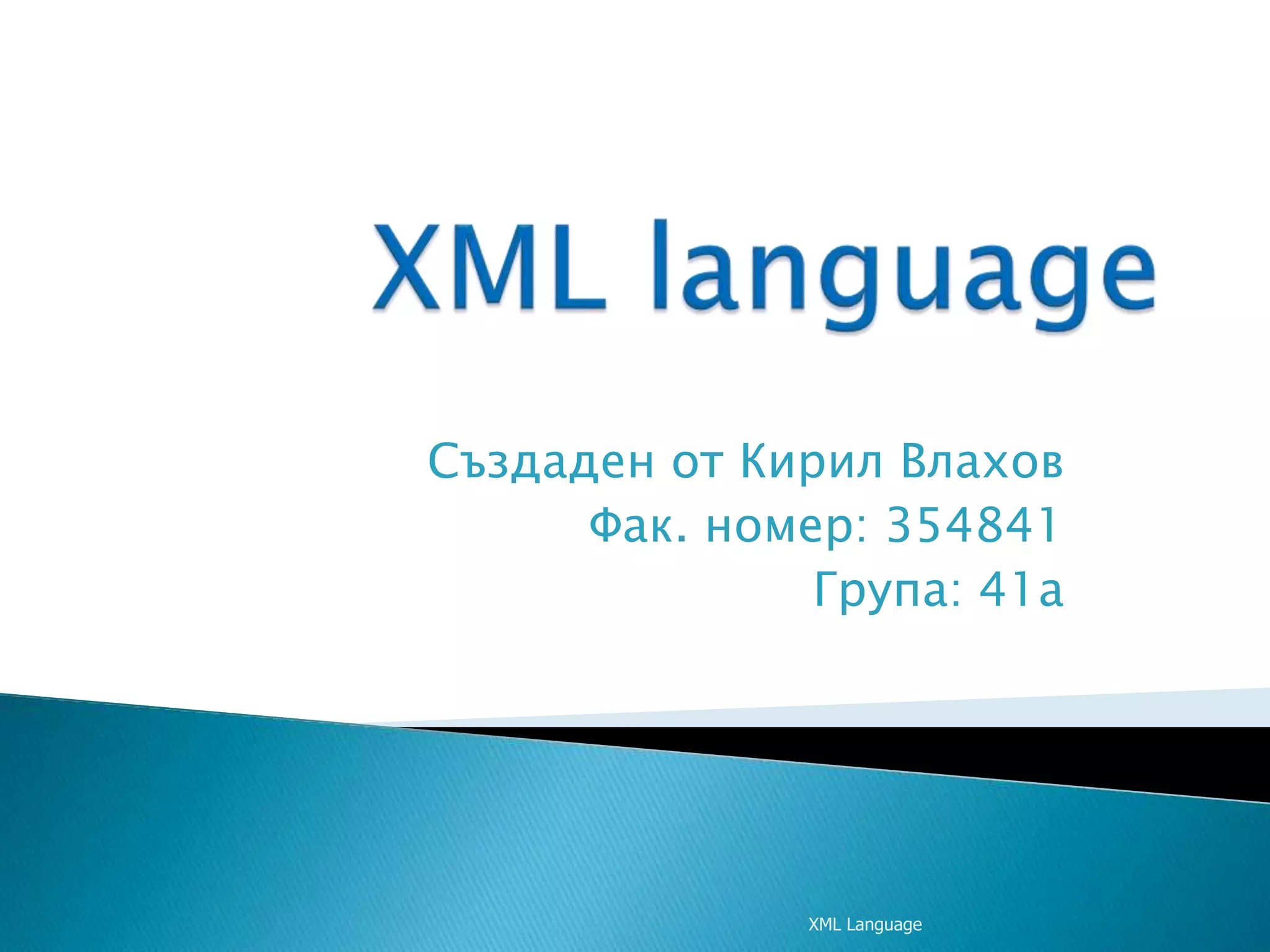 XML language

Създаден от Кирил Влахов
Фак. номер: 354841
Група: 41а

XML Language